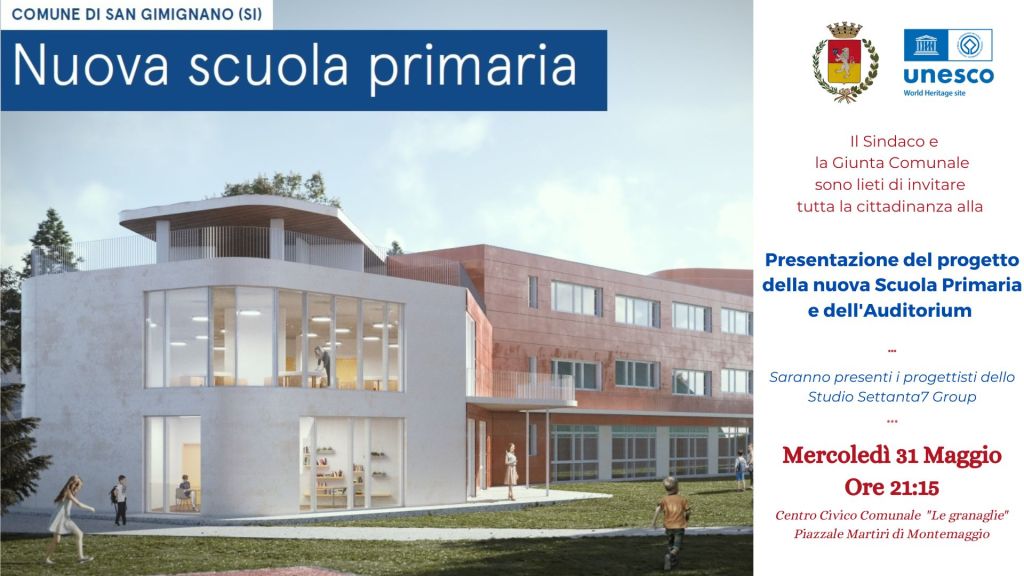 COMUNE DI SAN GIMIGNANO (SI)

Nuova scuola primaria

unesco
World Heritage site

Il Sindaco e la Giunta Comunale sono lieti di invitare tutta la cittadinanza alla

Presentazione del progetto della nuova Scuola Primaria e dell'Auditorium

...

Saranno presenti i progettisti dello Studio Settanta7 Group

...

Mercoledì 31 Maggio
Ore 21:15

Centro Civico Comunale "Le granaglie"
Piazzale Martiri di Montemaggio